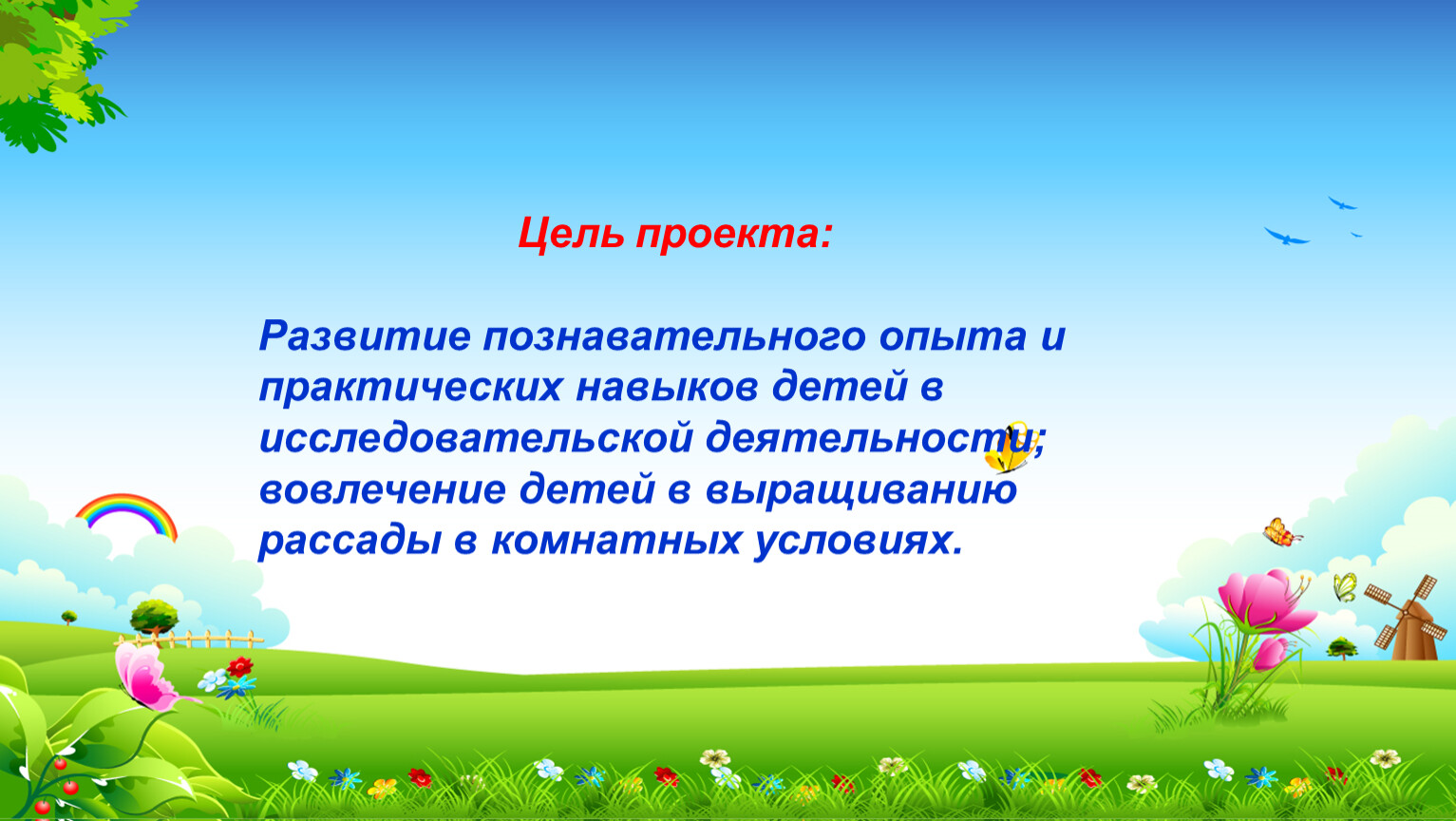 Цель проекта:

Развитие познавательного опыта и практических навыков детей в исследовательской деятельности; вовлечение детей в выращиванию рассады в комнатных условиях.